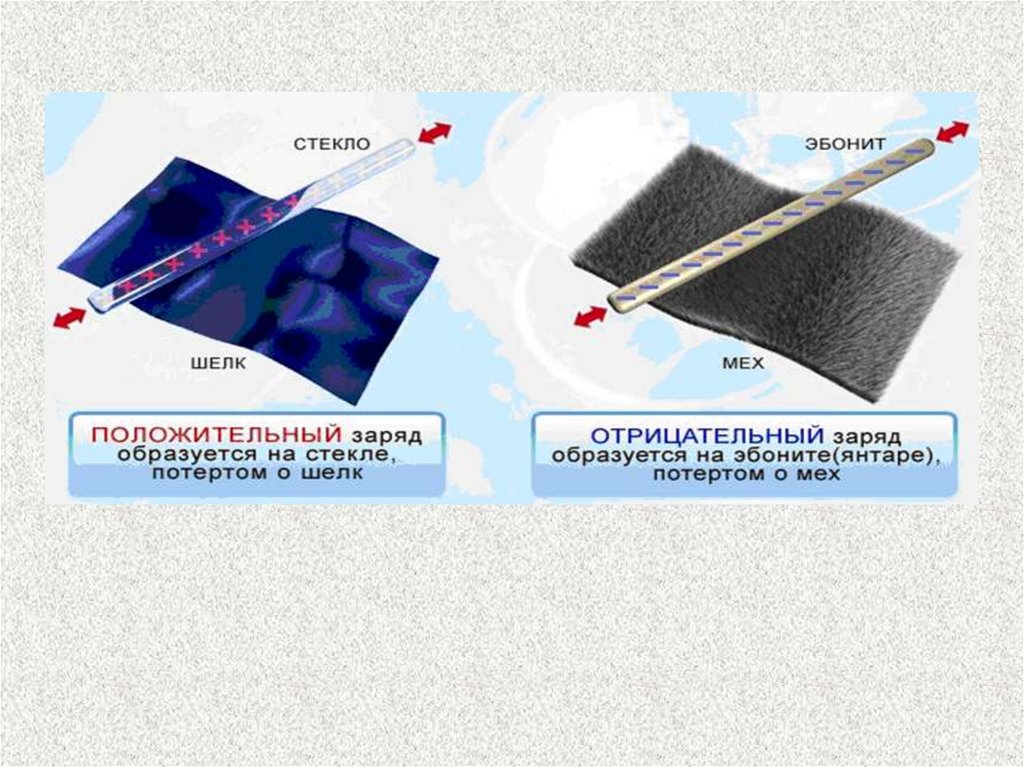 СТЕКЛО

ШЕЛК

ПОЛОЖИТЕЛЬНЫЙ заряд образуется на стекле, потертом о шелк

ЭБОНИТ

МЕХ

ОТРИЦАТЕЛЬНЫЙ заряд образуется на эбоните(янтаре), потертом о мех